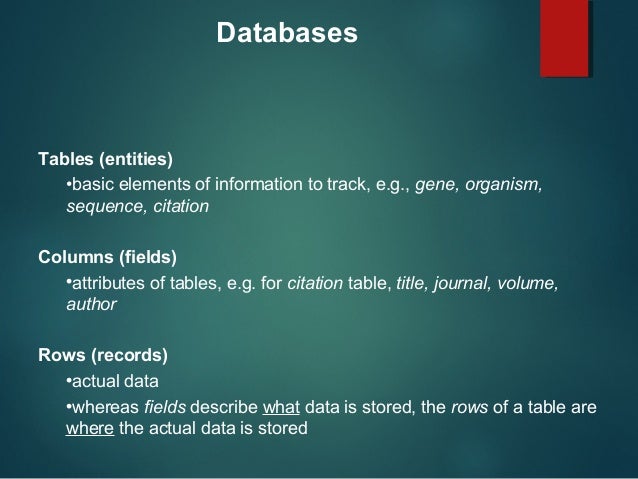 Databases

Tables (entities)

•basic elements of information to track, e.g., gene, organism, sequence, citation

Columns (fields)

•attributes of tables, e.g. for citation table, title, journal, volume, author

Rows (records)

•actual data

•whereas fields describe what data is stored, the rows of a table are where the actual data is stored